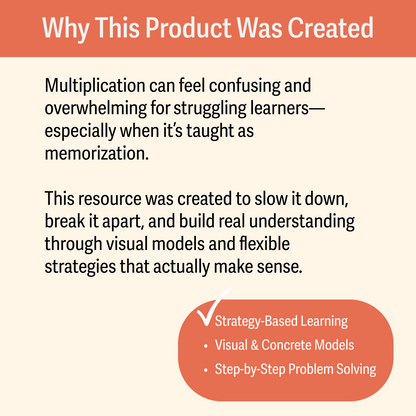 Why This Product Was Created

Multiplication can feel confusing and overwhelming for struggling learners—especially when it's taught as memorization.

This resource was created to slow it down, break it apart, and build real understanding through visual models and flexible strategies that actually make sense.

✓ Strategy-Based Learning
• Visual & Concrete Models
• Step-by-Step Problem Solving